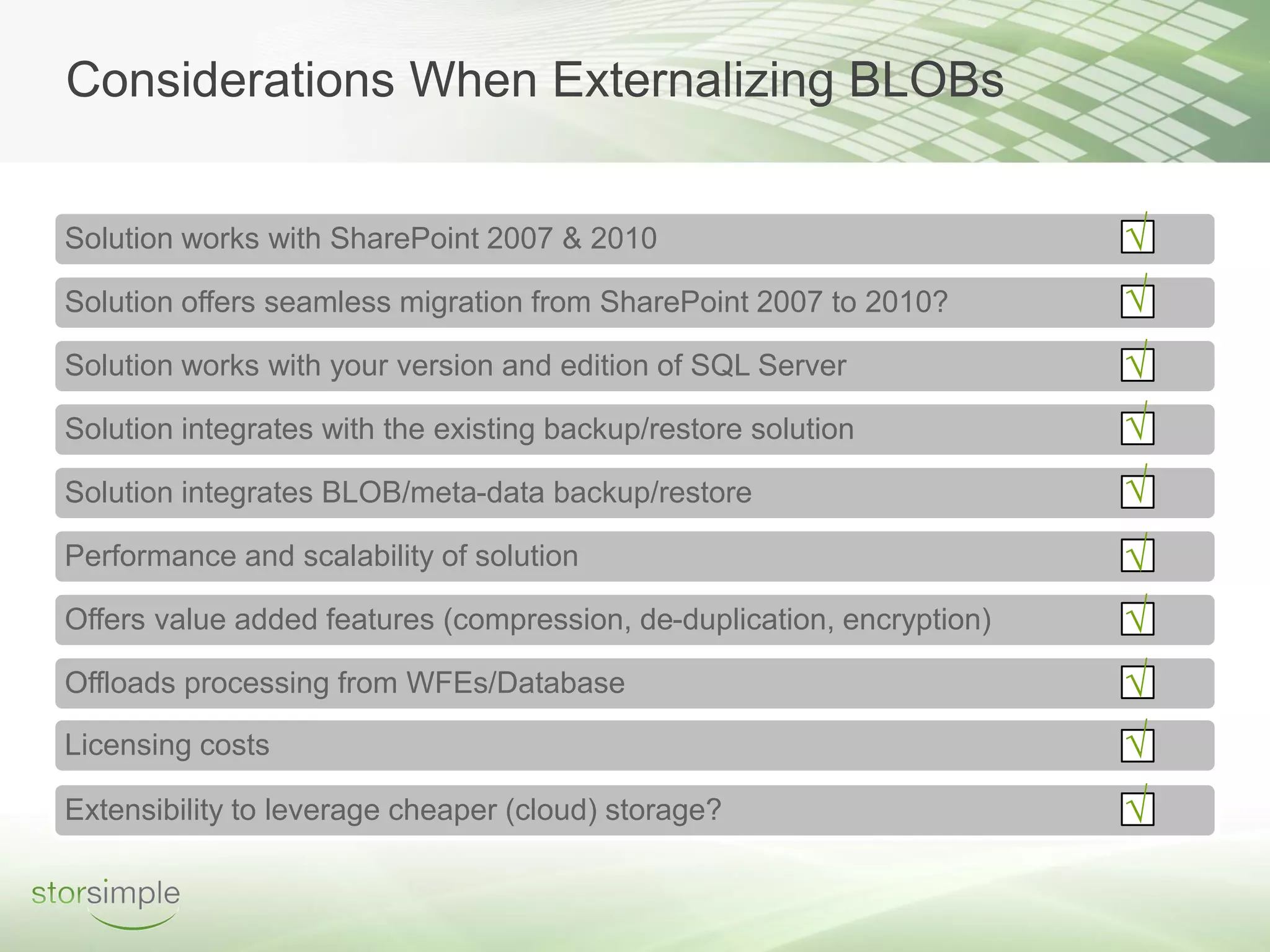 Considerations When Externalizing BLOBs

Solution works with SharePoint 2007 & 2010 √

Solution offers seamless migration from SharePoint 2007 to 2010? √

Solution works with your version and edition of SQL Server √

Solution integrates with the existing backup/restore solution √

Solution integrates BLOB/meta-data backup/restore √

Performance and scalability of solution √

Offers value added features (compression, de-duplication, encryption) √

Offloads processing from WFEs/Database √

Licensing costs √

Extensibility to leverage cheaper (cloud) storage? √

storsimple